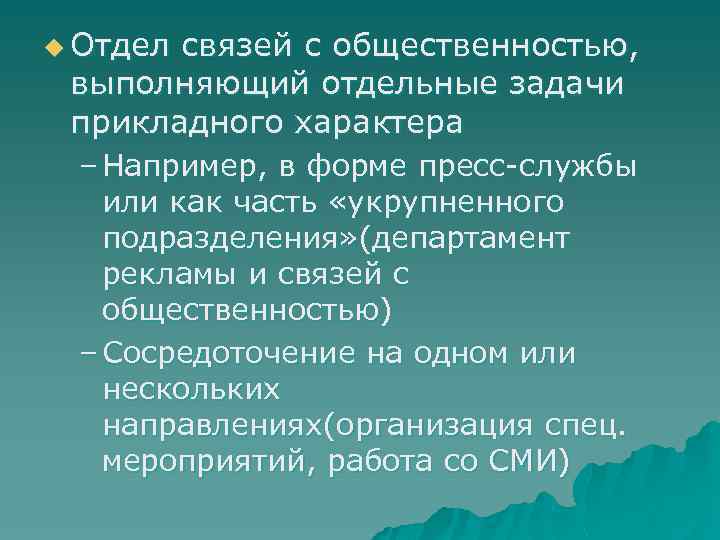 Отдел связей с общественностью, выполняющий отдельные задачи прикладного характера

– Например, в форме пресс-службы или как часть «укрупненного подразделения»(департамент рекламы и связей с общественностью)

– Сосредоточение на одном или нескольких направлениях(организация спец. мероприятий, работа со СМИ)